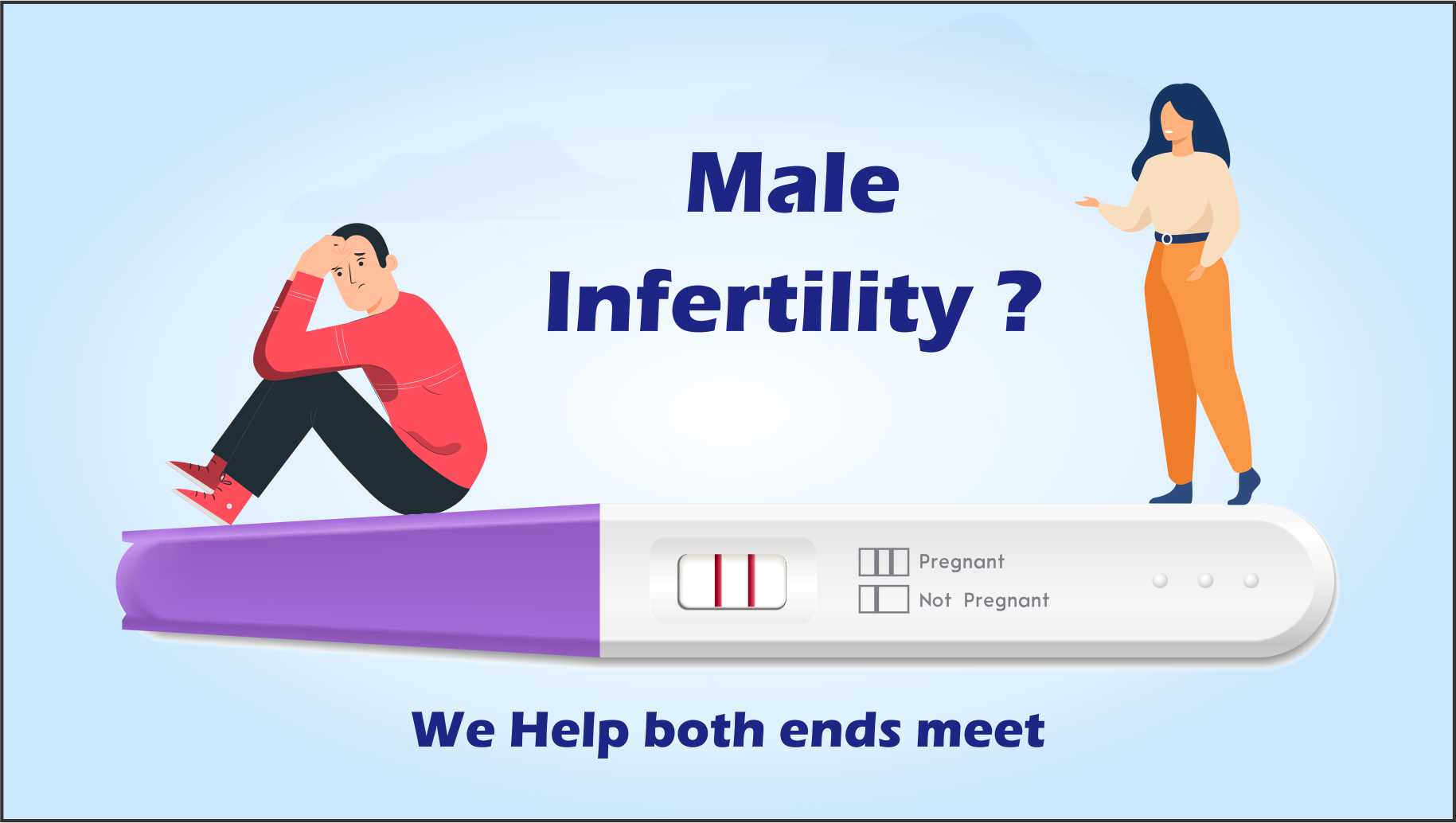 Male Infertility ?

Pregnant
Not Pregnant

We Help both ends meet